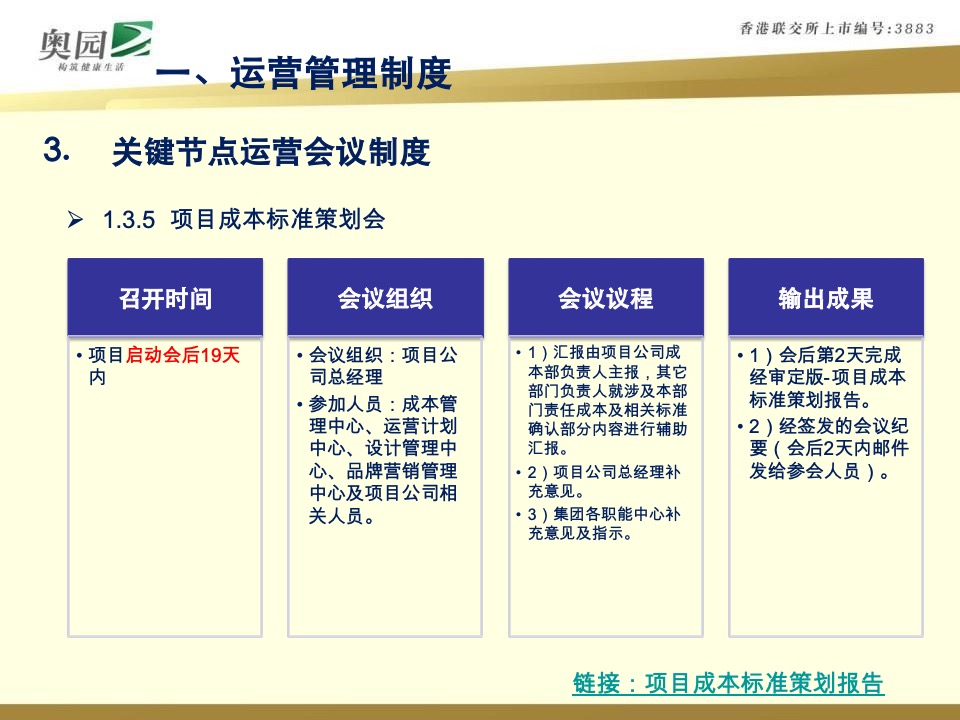 奥园
构筑健康生活

香港联交所上市编号:3883

一、运营管理制度

3. 关键节点运营会议制度

➢ 1.3.5 项目成本标准策划会

召开时间

• 项目启动会后19天内

会议组织

• 会议组织：项目公司总经理
• 参加人员：成本管理中心、运营计划中心、设计管理中心、品牌营销管理中心及项目公司相关人员。

会议议程

• 1）汇报由项目公司成本部负责人主报，其它部门负责人就涉及本部门责任成本及相关标准确认部分内容进行辅助汇报。
• 2）项目公司总经理补充意见。
• 3）集团各职能中心补充意见及指示。

输出成果

• 1）会后第2天完成经审定版-项目成本标准策划报告。
• 2）经签发的会议纪要（会后2天内邮件发给参会人员）。

链接：项目成本标准策划报告